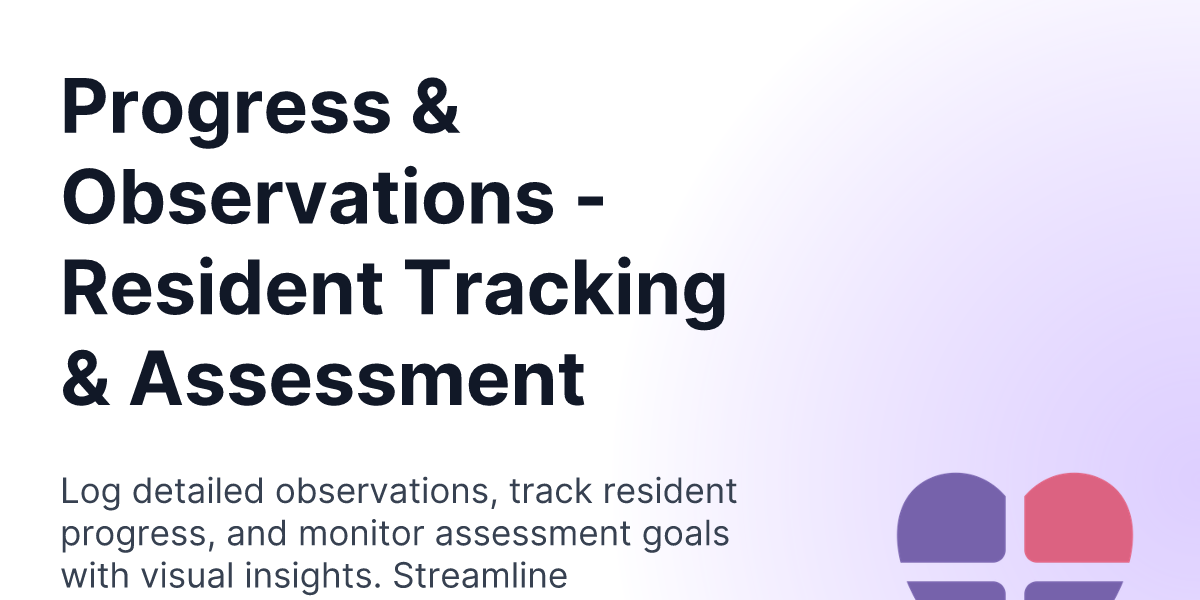 Progress & Observations - Resident Tracking & Assessment

Log detailed observations, track resident progress, and monitor assessment goals with visual insights. Streamline